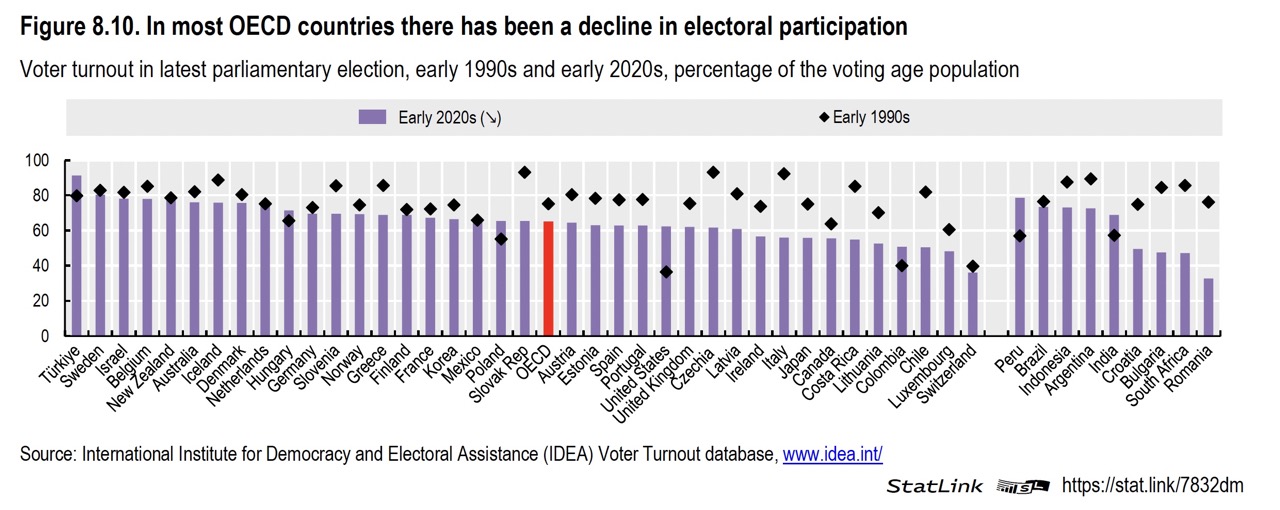 Figure 8.10. In most OECD countries there has been a decline in electoral participation

Voter turnout in latest parliamentary election, early 1990s and early 2020s, percentage of the voting age population

Early 2020s (↘)
Early 1990s

100
80
60
40
20
0

Türkiye
Sweden
Israel
Belgium
New Zealand
Australia
Iceland
Denmark
Netherlands
Hungary
Germany
Slovenia
Norway
Greece
Finland
France
Korea
Mexico
Poland
Slovak Rep
OECD
Austria
Estonia
Spain
Portugal
United States
United Kingdom
Czechia
Latvia
Ireland
Italy
Japan
Canada
Costa Rica
Lithuania
Colombia
Chile
Luxembourg
Switzerland
Peru
Brazil
Indonesia
Argentina
India
Croatia
Bulgaria
South Africa
Romania

Source: International Institute for Democracy and Electoral Assistance (IDEA) Voter Turnout database, www.idea.int/

StatLink https://stat.link/7832dm